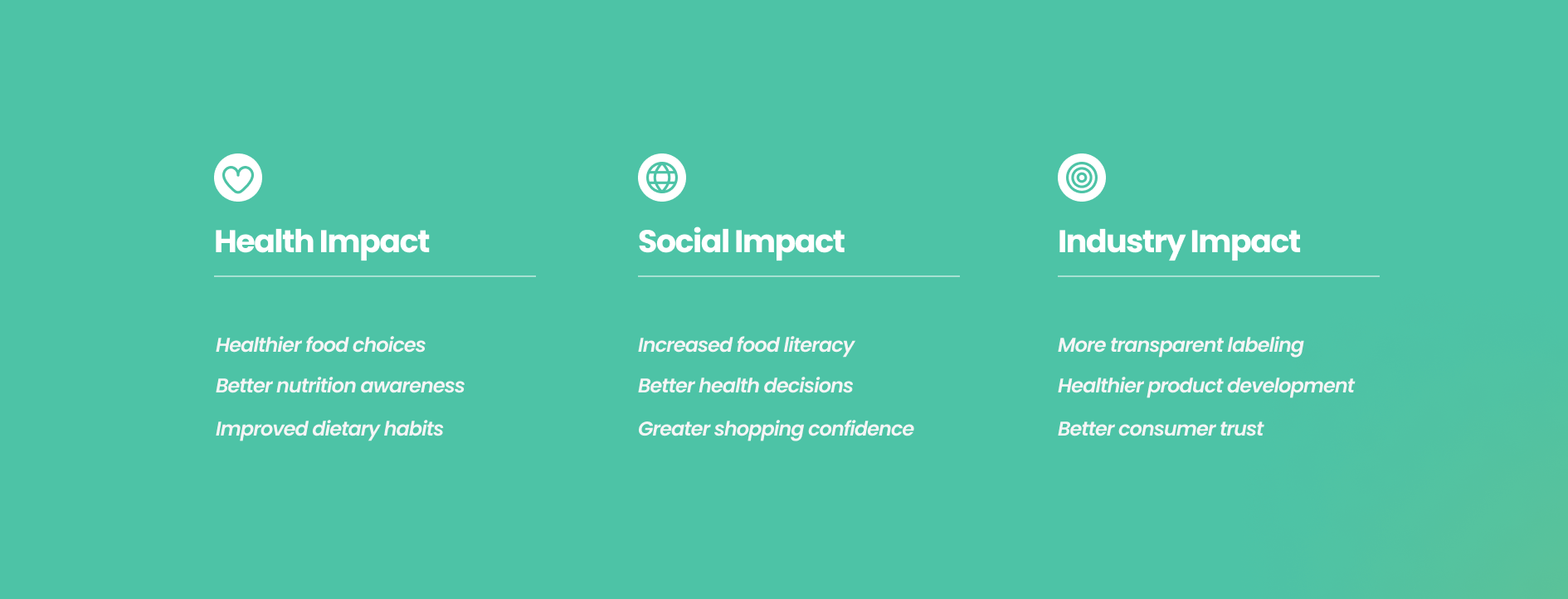 Health Impact

Healthier food choices
Better nutrition awareness
Improved dietary habits

Social Impact

Increased food literacy
Better health decisions
Greater shopping confidence

Industry Impact

More transparent labeling
Healthier product development
Better consumer trust